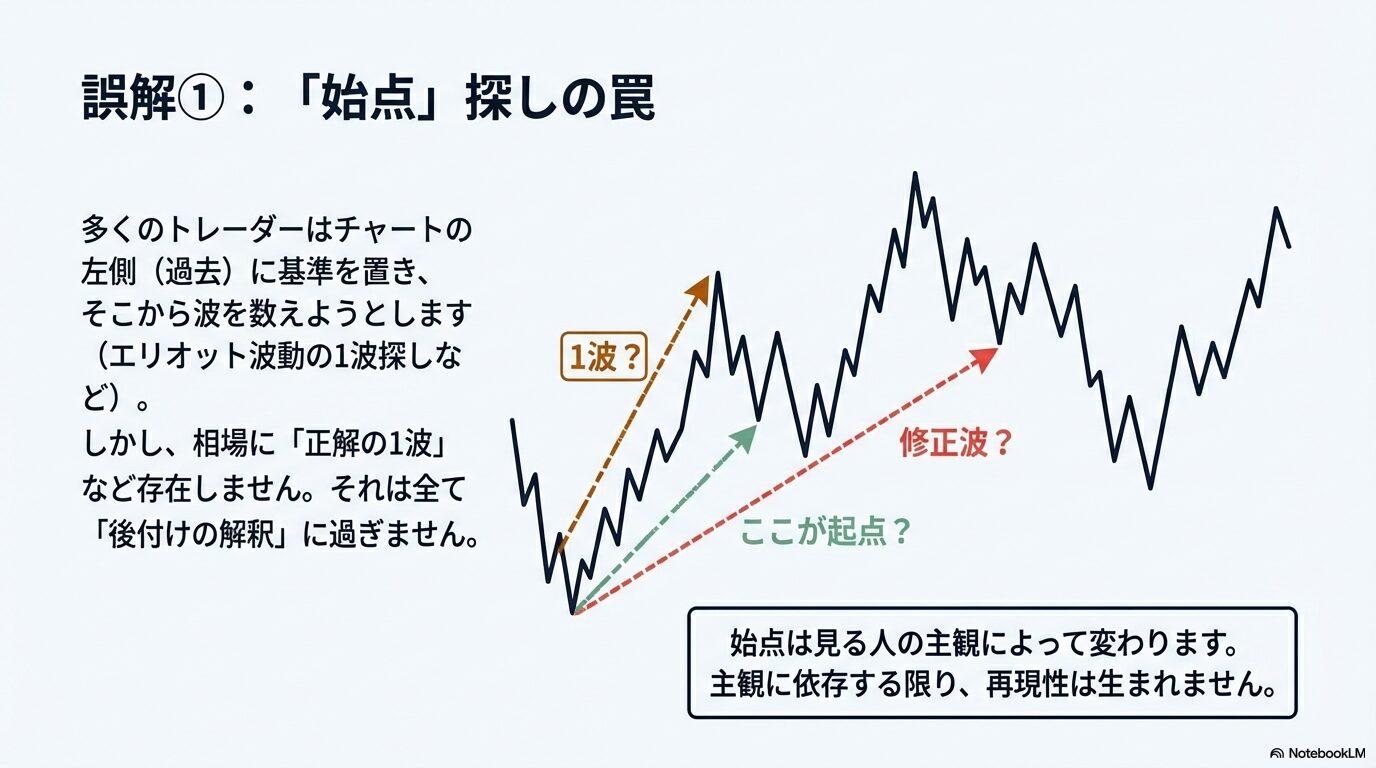 誤解①：「始点」探しの罠

多くのトレーダーはチャートの左側（過去）に基準を置き、そこから波を数えようとします（エリオット波動の1波探しなど）。
しかし、相場に「正解の1波」など存在しません。それは全て「後付けの解釈」に過ぎません。

1波？

修正波？

ここが起点？

始点は見る人の主観によって変わります。
主観に依存する限り、再現性は生まれません。

NotebookLM